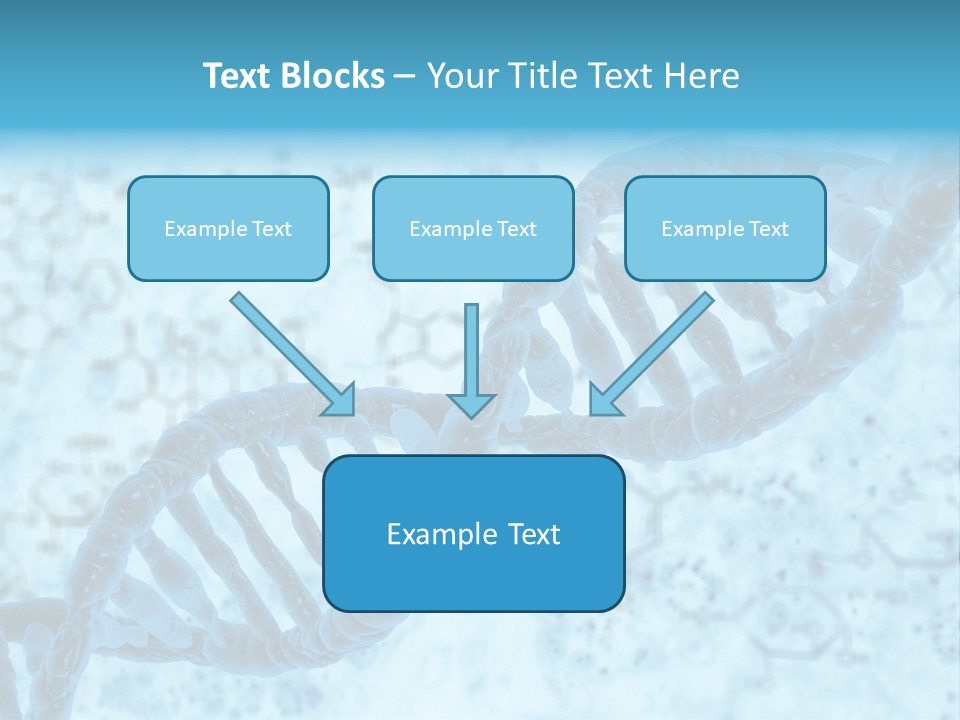 Text Blocks – Your Title Text Here

Example Text

Example Text

Example Text

Example Text